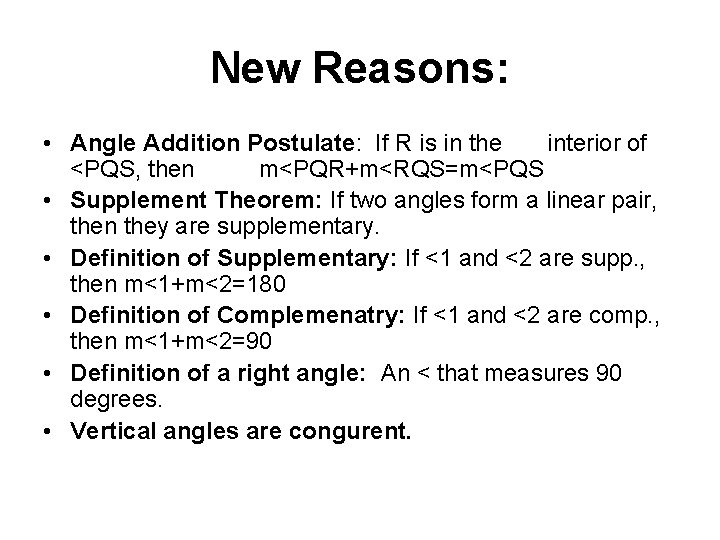 New Reasons:

• Angle Addition Postulate: If R is in the interior of <PQS, then m<PQR+m<RQS=m<PQS
• Supplement Theorem: If two angles form a linear pair, then they are supplementary.
• Definition of Supplementary: If <1 and <2 are supp., then m<1+m<2=180
• Definition of Complemenatry: If <1 and <2 are comp., then m<1+m<2=90
• Definition of a right angle: An < that measures 90 degrees.
• Vertical angles are congurent.